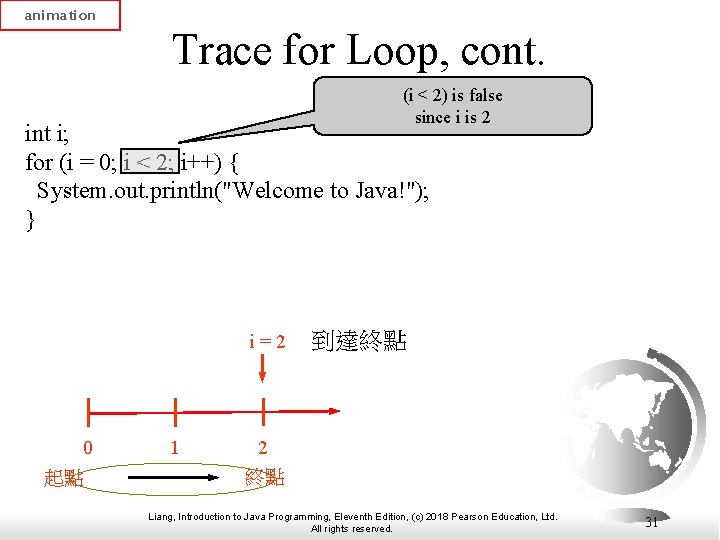 animation

Trace for Loop, cont.

(i < 2) is false
since i is 2

int i;
for (i = 0; i < 2; i++) {
  System.out.println("Welcome to Java!");
}

i = 2

到達終點

0

1

2

起點

終點

Liang, Introduction to Java Programming, Eleventh Edition, (c) 2018 Pearson Education, Ltd.
All rights reserved.

31